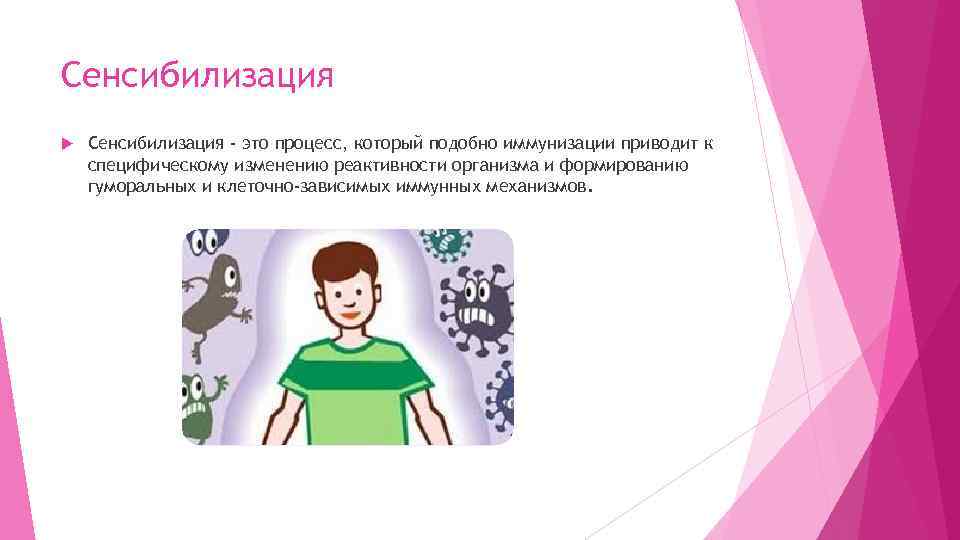 Сенсибилизация

Сенсибилизация - это процесс, который подобно иммунизации приводит к специфическому изменению реактивности организма и формированию гуморальных и клеточно-зависимых иммунных механизмов.